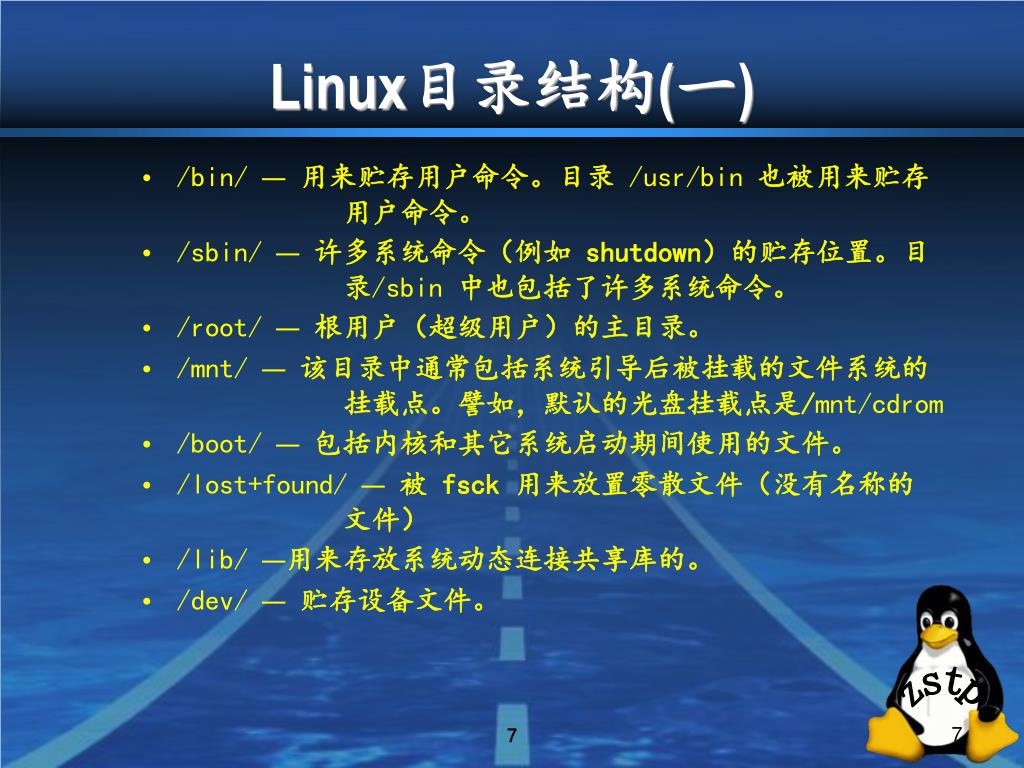 Linux目录结构(一)

• /bin/ — 用来贮存用户命令。目录 /usr/bin 也被用来贮存用户命令。

• /sbin/ — 许多系统命令（例如 shutdown）的贮存位置。目录/sbin 中也包括了许多系统命令。

• /root/ — 根用户（超级用户）的主目录。

• /mnt/ — 该目录中通常包括系统引导后被挂载的文件系统的挂载点。譬如，默认的光盘挂载点是/mnt/cdrom

• /boot/ — 包括内核和其它系统启动期间使用的文件。

• /lost+found/ — 被 fsck 用来放置零散文件（没有名称的文件）

• /lib/ —用来存放系统动态连接共享库的。

• /dev/ — 贮存设备文件。

zstp

7

7